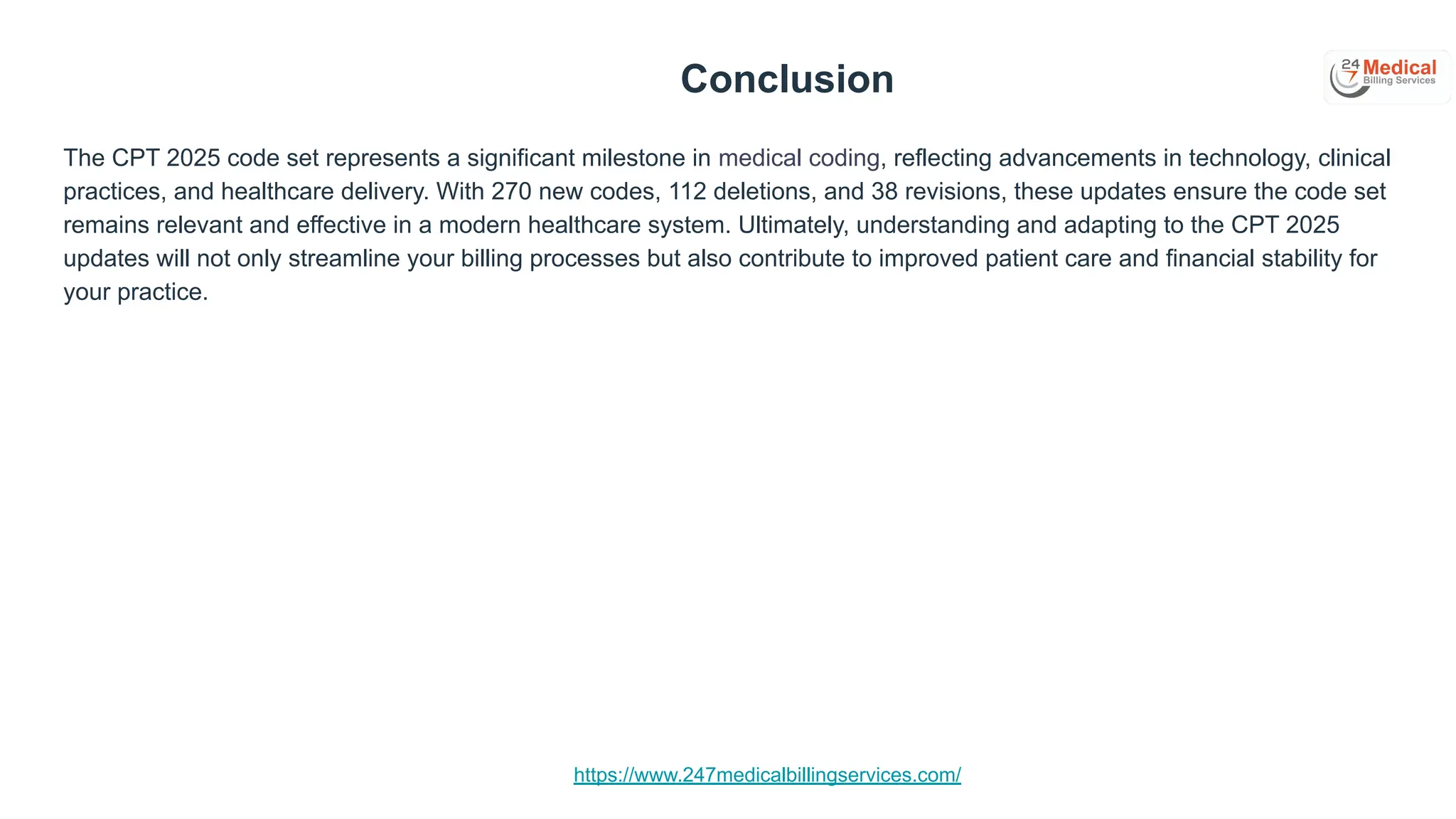 Conclusion

24 7 Medical Billing Services

The CPT 2025 code set represents a significant milestone in medical coding, reflecting advancements in technology, clinical practices, and healthcare delivery. With 270 new codes, 112 deletions, and 38 revisions, these updates ensure the code set remains relevant and effective in a modern healthcare system. Ultimately, understanding and adapting to the CPT 2025 updates will not only streamline your billing processes but also contribute to improved patient care and financial stability for your practice.

https://www.247medicalbillingservices.com/